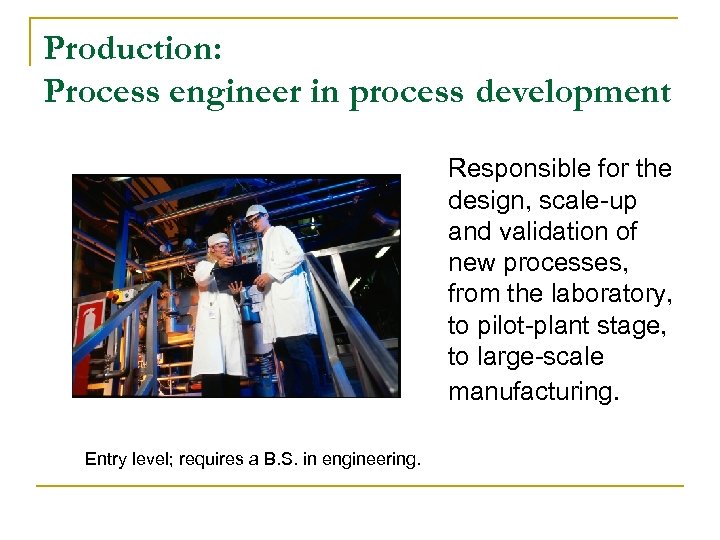 Production:
Process engineer in process development

Responsible for the design, scale-up and validation of new processes, from the laboratory, to pilot-plant stage, to large-scale manufacturing.

Entry level; requires a B.S. in engineering.